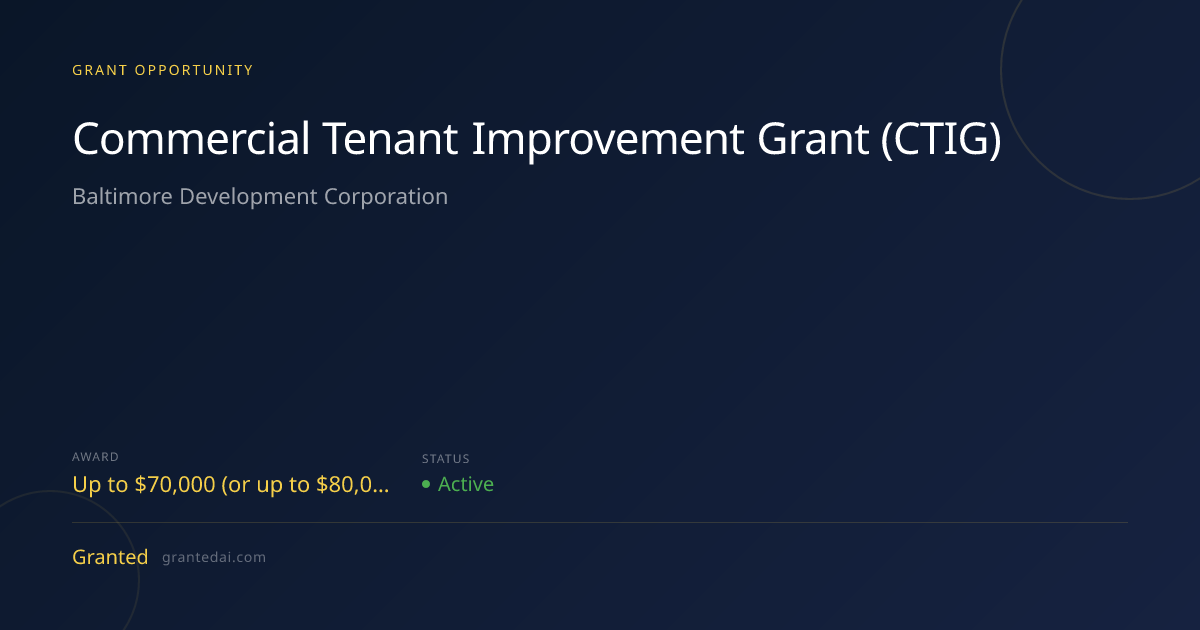 GRANT OPPORTUNITY

Commercial Tenant Improvement Grant (CTIG)

Baltimore Development Corporation

AWARD
Up to $70,000 (or up to $80,0...

STATUS
• Active

Granted grantedai.com